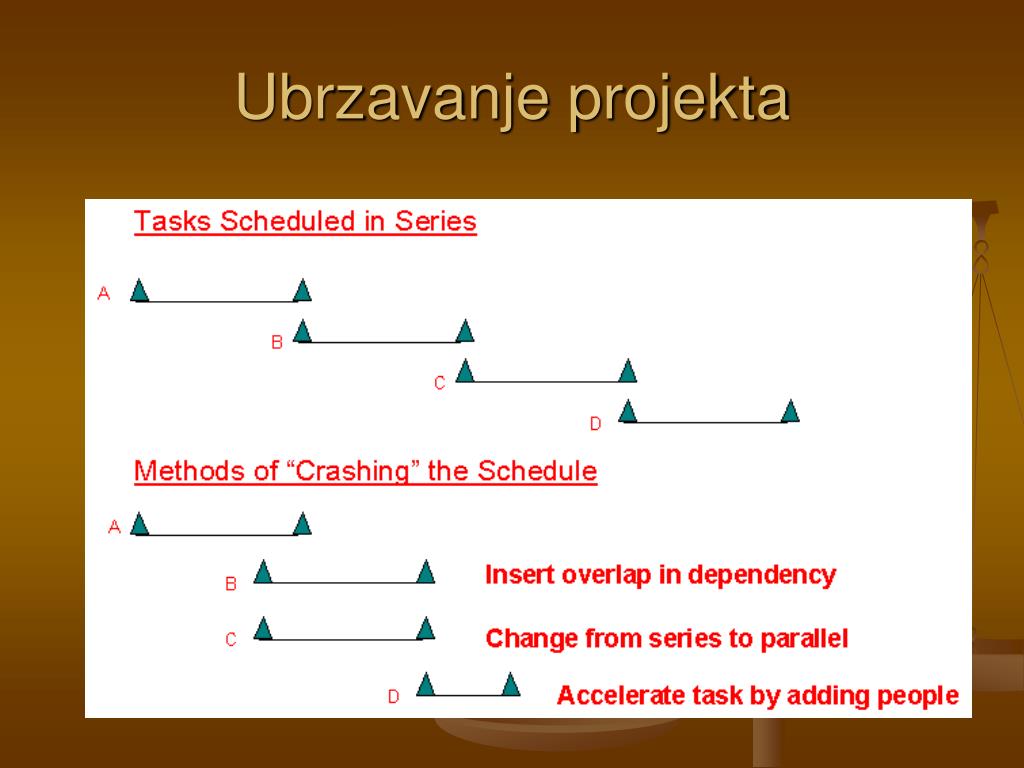 Ubrzavanje projekta

Tasks Scheduled in Series

A

B

C

D

Methods of “Crashing” the Schedule

A

B Insert overlap in dependency

C Change from series to parallel

D Accelerate task by adding people